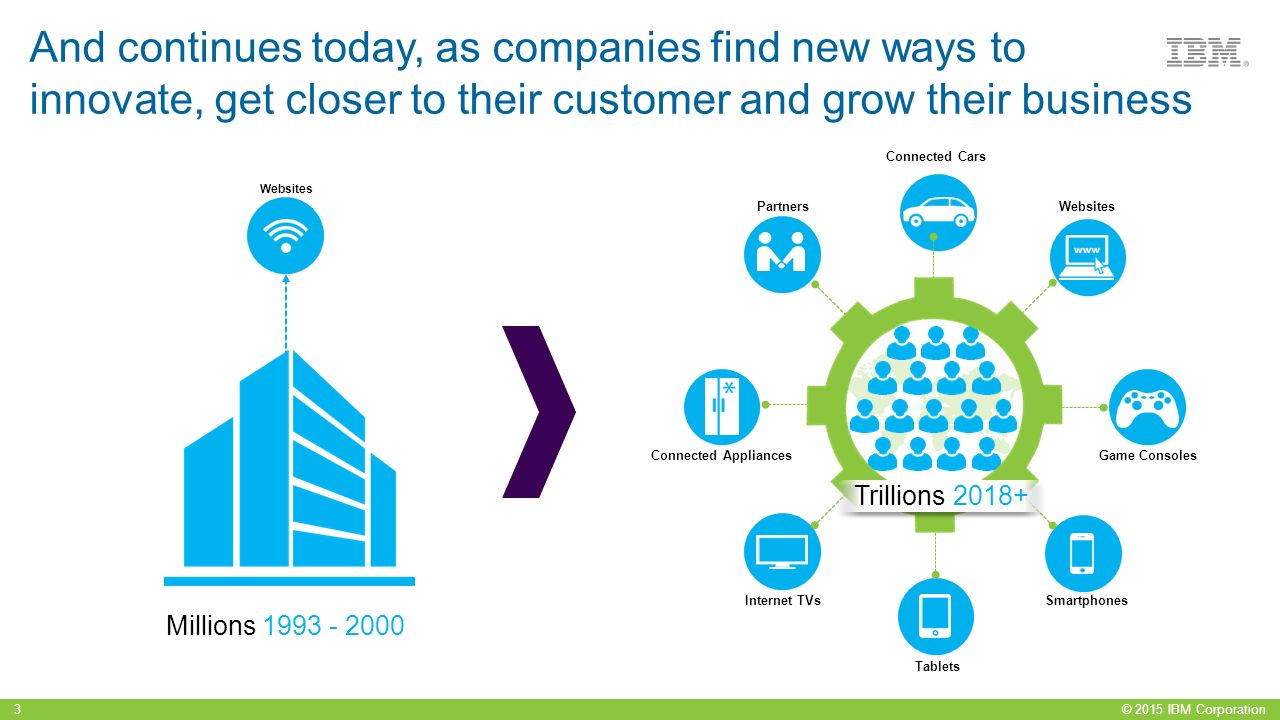 And continues today, as companies find new ways to innovate, get closer to their customer and grow their business

IBM

Websites

Millions 1993 - 2000

Connected Cars

Partners

Websites

www

Connected Appliances

Game Consoles

Trillions 2018+

Internet TVs

Smartphones

Tablets

3

© 2015 IBM Corporation